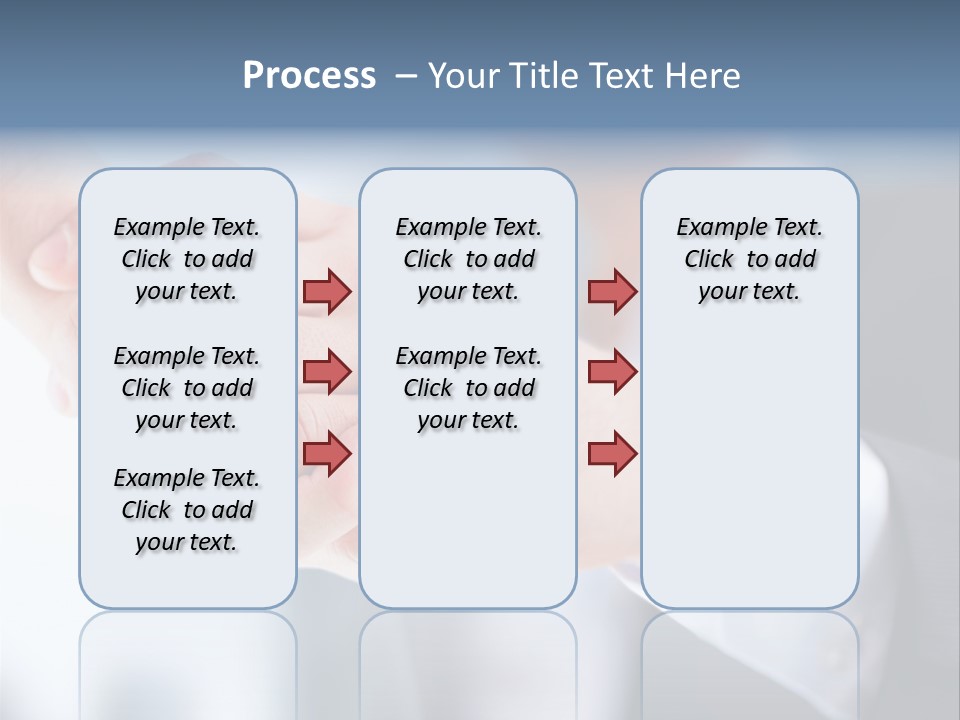 Process – Your Title Text Here

Example Text. Click to add your text.

Example Text. Click to add your text.

Example Text. Click to add your text.

Example Text. Click to add your text.

Example Text. Click to add your text.

Example Text. Click to add your text.